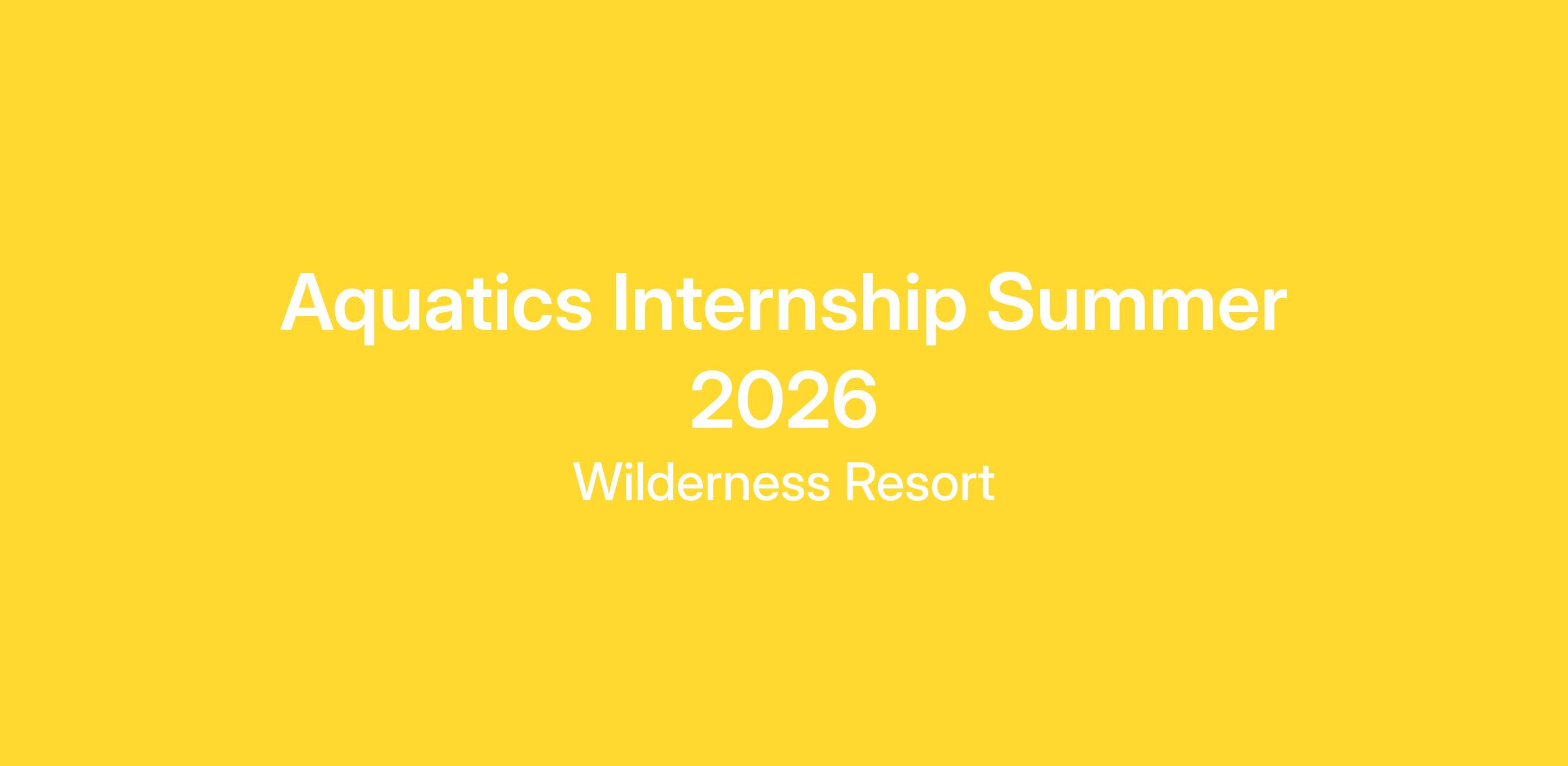 Aquatics Internship Summer 2026

Wilderness Resort